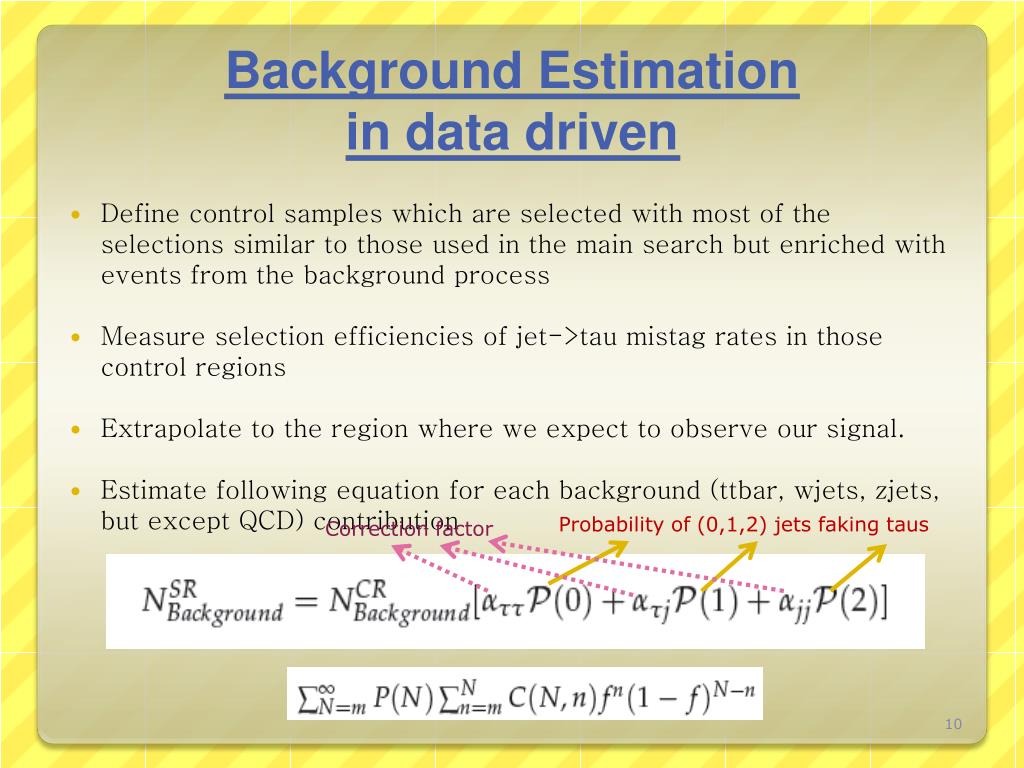 Background Estimation in data driven

• Define control samples which are selected with most of the selections similar to those used in the main search but enriched with events from the background process

• Measure selection efficiencies of jet->tau mistag rates in those control regions

• Extrapolate to the region where we expect to observe our signal.

• Estimate following equation for each background (ttbar, wjets, zjets, but except QCD) contribution

Correction factor

Probability of (0,1,2) jets faking taus

$N^{SR}_{Background} = N^{CR}_{Background}[\alpha_{\tau\tau}\mathcal{P}(0) + \alpha_{\tau j}\mathcal{P}(1) + \alpha_{jj}\mathcal{P}(2)]$

$\sum_{N=m}^{\infty} P(N) \sum_{n=m}^{N} C(N,n) f^n (1-f)^{N-n}$

10